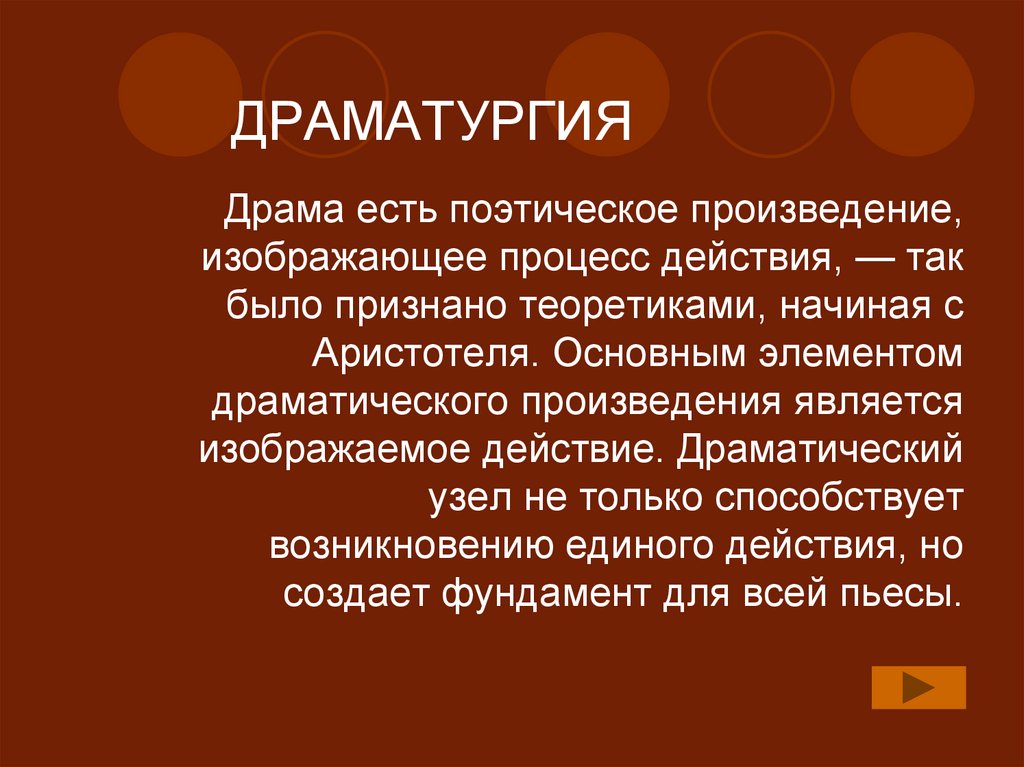 ДРАМАТУРГИЯ

Драма есть поэтическое произведение, изображающее процесс действия, — так было признано теоретиками, начиная с Аристотеля. Основным элементом драматического произведения является изображаемое действие. Драматический узел не только способствует возникновению единого действия, но создает фундамент для всей пьесы.